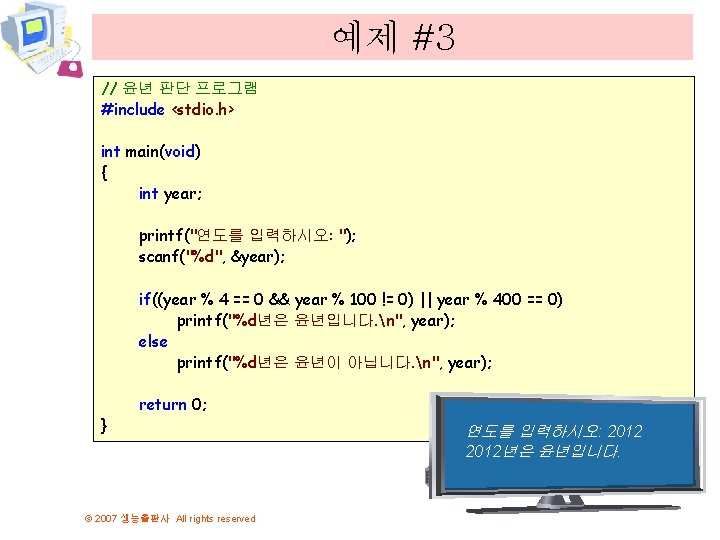 예제 #3

// 윤년 판단 프로그램
#include <stdio.h>

int main(void)
{
int year;

printf("연도를 입력하시오: ");
scanf("%d", &year);

if((year % 4 == 0 && year % 100 != 0) || year % 400 == 0)
printf("%d년은 윤년입니다.\n", year);
else
printf("%d년은 윤년이 아닙니다.\n", year);

return 0;
}

연도를 입력하시오: 2012
2012년은 윤년입니다.

© 2007 생능출판사 All rights reserved